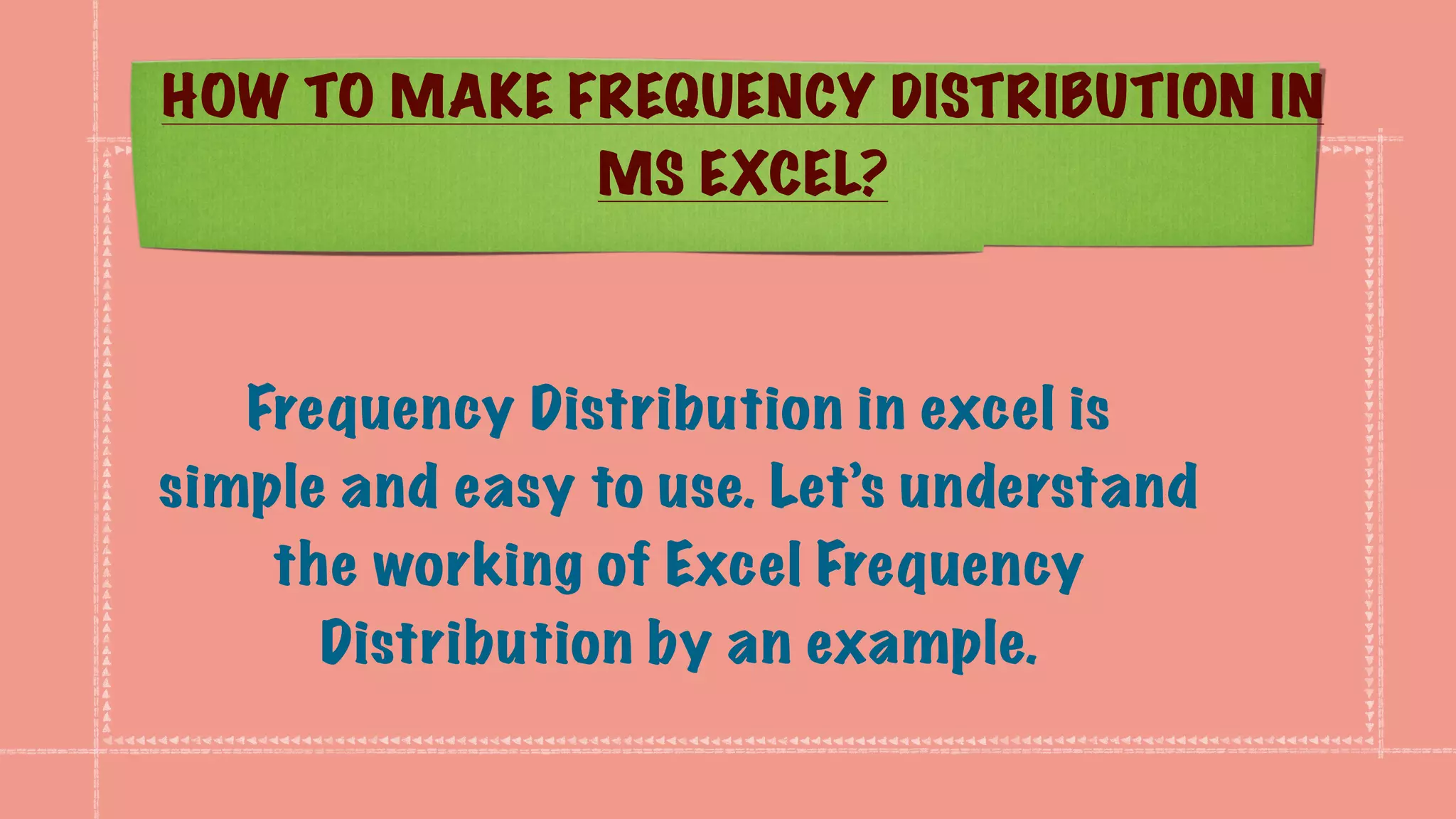 HOW TO MAKE FREQUENCY DISTRIBUTION IN MS EXCEL?

Frequency Distribution in excel is simple and easy to use. Let's understand the working of Excel Frequency Distribution by an example.